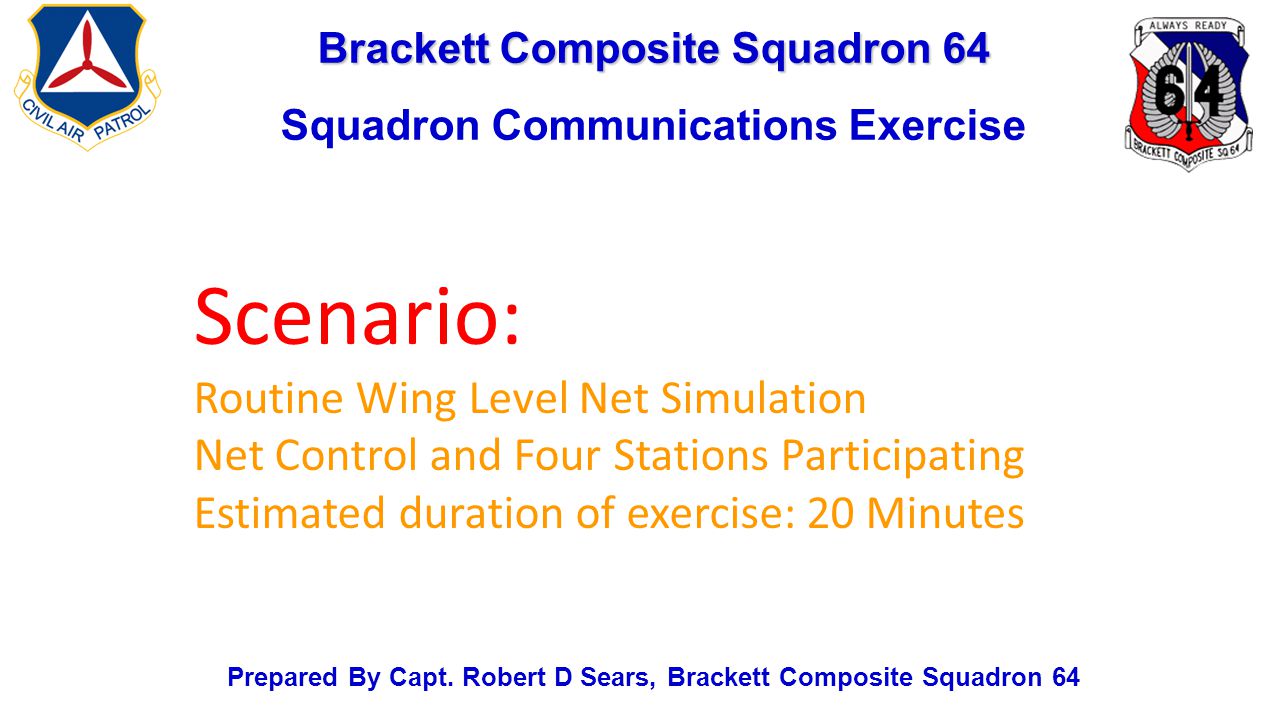 CIVIL AIR PATROL

Brackett Composite Squadron 64

Squadron Communications Exercise

ALWAYS READY
64
BRACKETT COMPOSITE SQ 64

Scenario:

Routine Wing Level Net Simulation
Net Control and Four Stations Participating
Estimated duration of exercise: 20 Minutes

Prepared By Capt. Robert D Sears, Brackett Composite Squadron 64